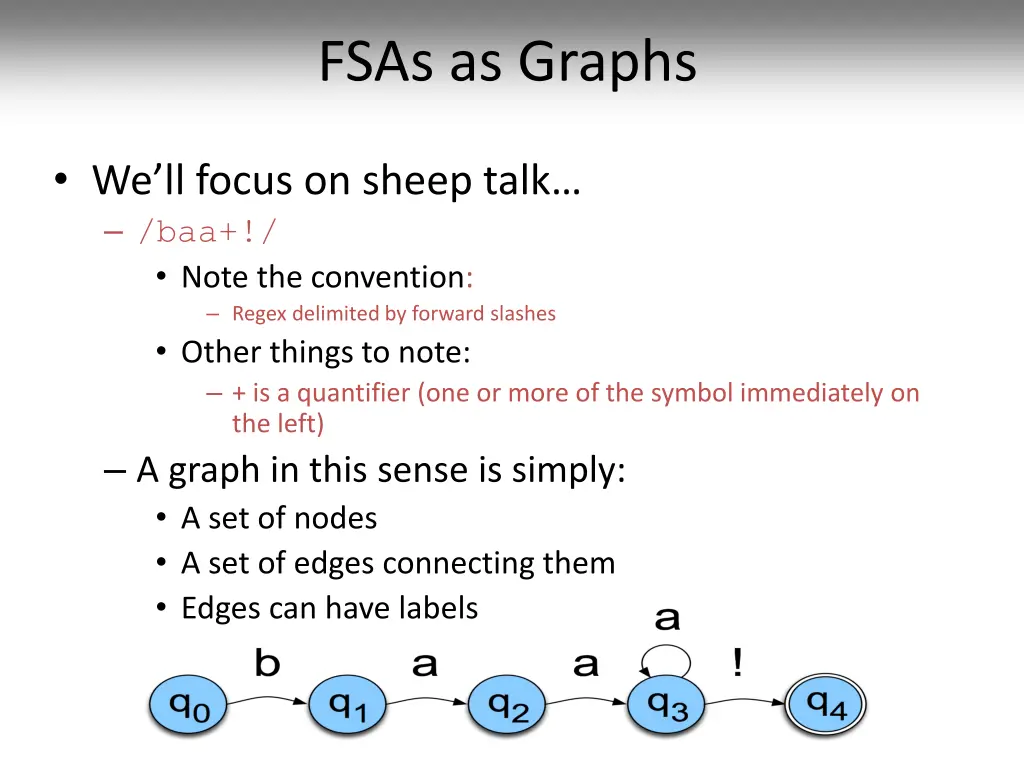 FSAs as Graphs

• We'll focus on sheep talk…
– /baa+!/
• Note the convention:
– Regex delimited by forward slashes
• Other things to note:
– + is a quantifier (one or more of the symbol immediately on the left)
– A graph in this sense is simply:
• A set of nodes
• A set of edges connecting them
• Edges can have labels

a
b a a !
$q_0$ $q_1$ $q_2$ $q_3$ $q_4$